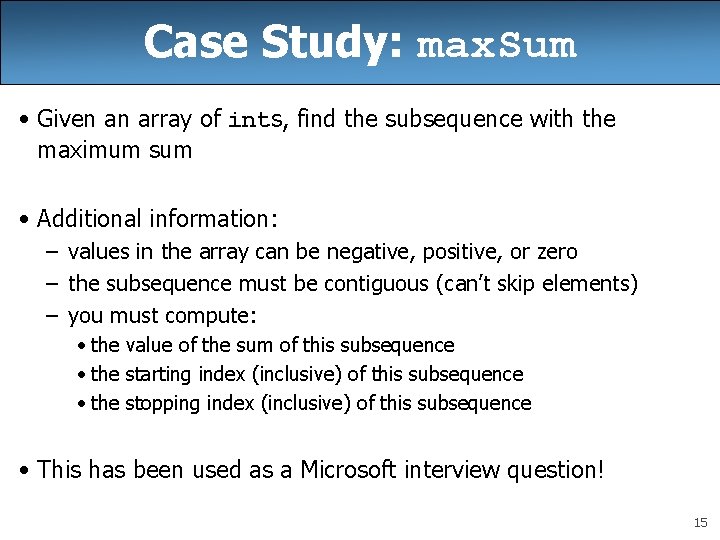 Case Study: maxSum

• Given an array of ints, find the subsequence with the maximum sum

• Additional information:
– values in the array can be negative, positive, or zero
– the subsequence must be contiguous (can't skip elements)
– you must compute:
• the value of the sum of this subsequence
• the starting index (inclusive) of this subsequence
• the stopping index (inclusive) of this subsequence

• This has been used as a Microsoft interview question!

15